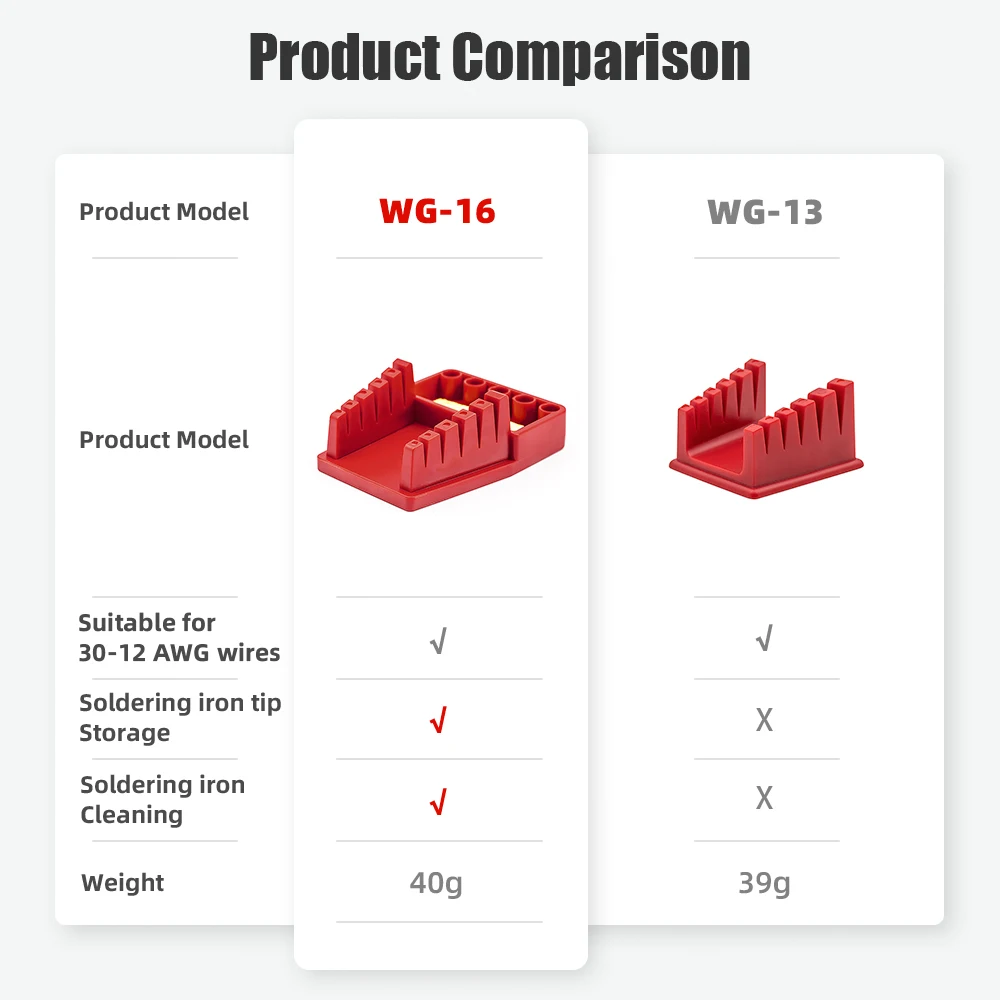 Product Comparison

| Product Model | WG-16 | WG-13 |
|---|---|---|
| Product Model | | |
| Suitable for 30-12 AWG wires | √ | √ |
| Soldering iron tip Storage | √ | X |
| Soldering iron Cleaning | √ | X |
| Weight | 40g | 39g |